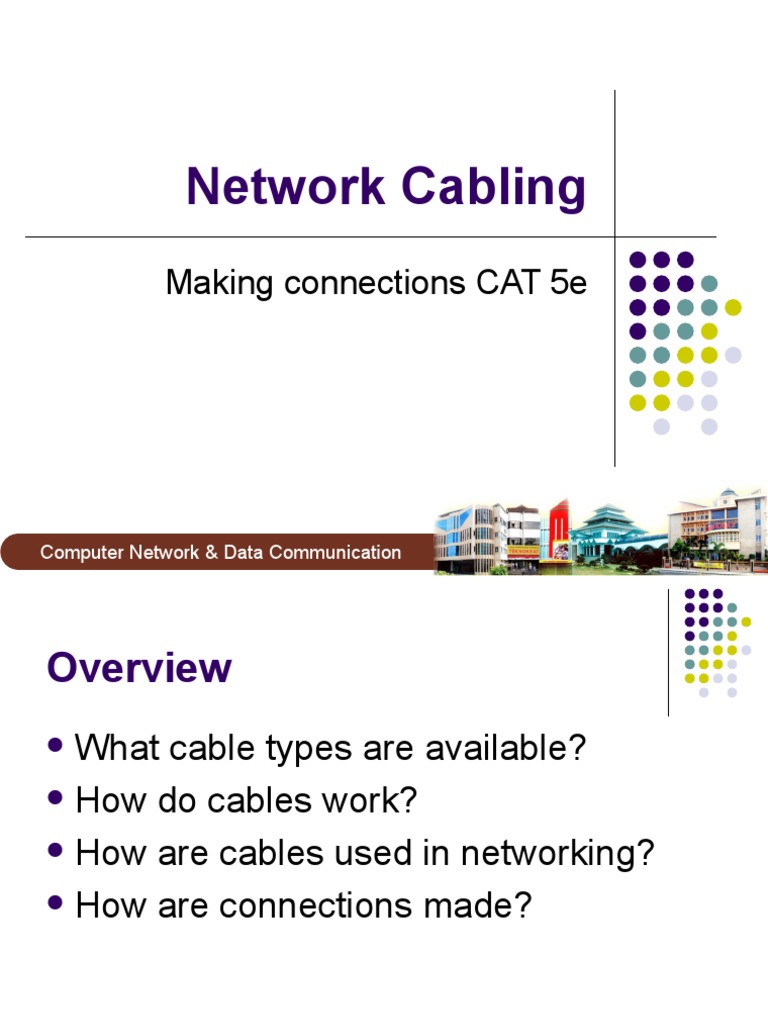 Network Cabling

Making connections CAT 5e

Computer Network & Data Communication

Overview

- What cable types are available?
- How do cables work?
- How are cables used in networking?
- How are connections made?